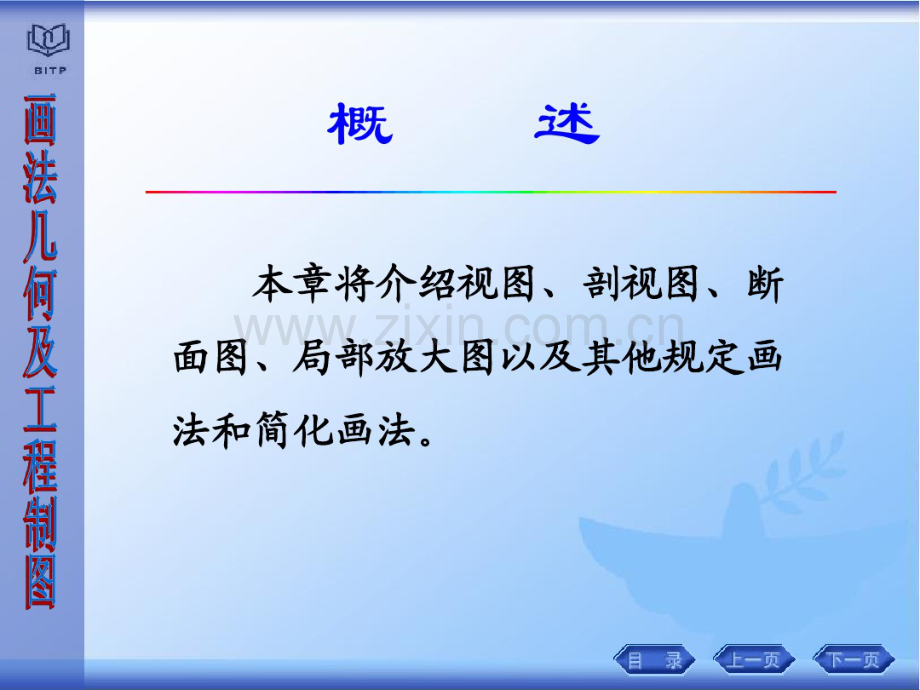 BITP

画法几何及工程制图

概　述

本章将介绍视图、剖视图、断面图、局部放大图以及其他规定画法和简化画法。

www.zixin.com.cn

目　录

上一页

下一页